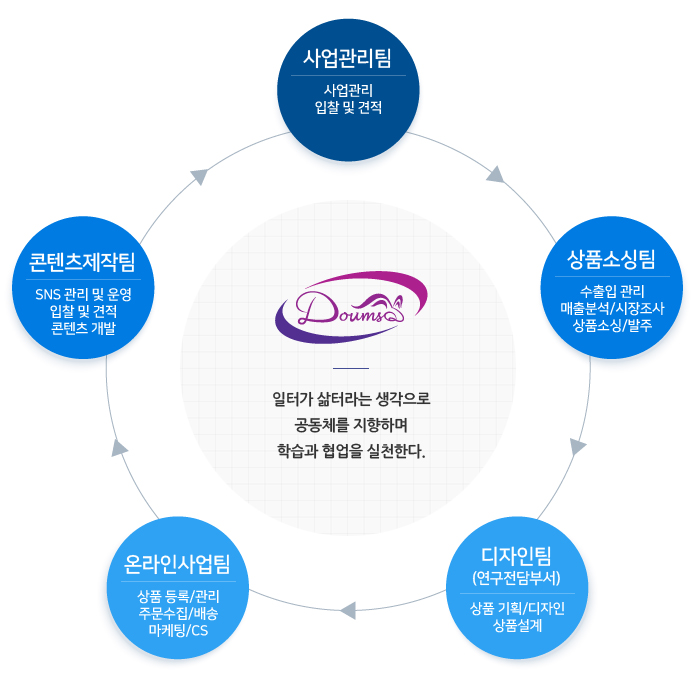 사업관리팀

사업관리
입찰 및 견적

상품소싱팀

수출입 관리
매출분석/시장조사
상품소싱/발주

디자인팀
(연구전담부서)

상품 기획/디자인
상품설계

온라인사업팀

상품 등록/관리
주문수집/배송
마케팅/CS

콘텐츠제작팀

SNS 관리 및 운영
입찰 및 견적
콘텐츠 개발

Doums

일터가 삶터라는 생각으로
공동체를 지향하며
학습과 협업을 실천한다.